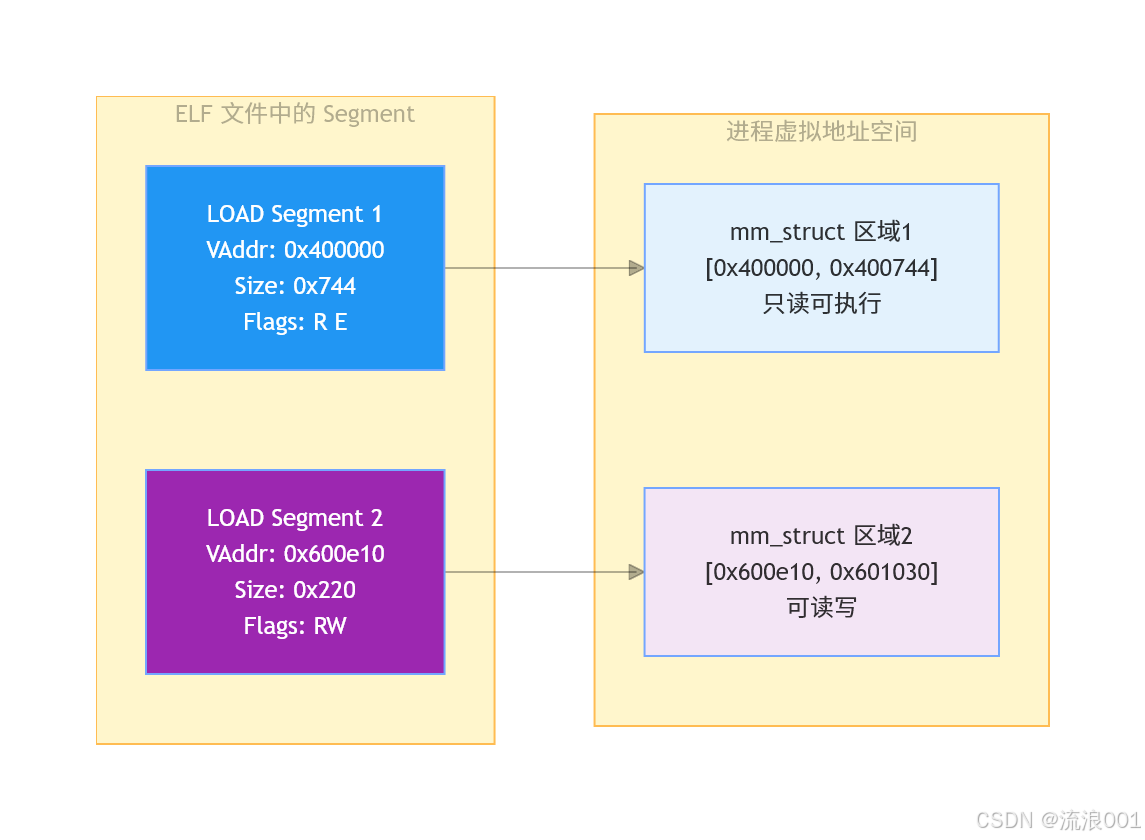 ELF 文件中的 Segment

LOAD Segment 1
VAddr: 0x400000
Size: 0x744
Flags: R E

LOAD Segment 2
VAddr: 0x600e10
Size: 0x220
Flags: RW

进程虚拟地址空间

mm_struct 区域1
[0x400000, 0x400744]
只读可执行

mm_struct 区域2
[0x600e10, 0x601030]
可读写

CSDN @流浪001